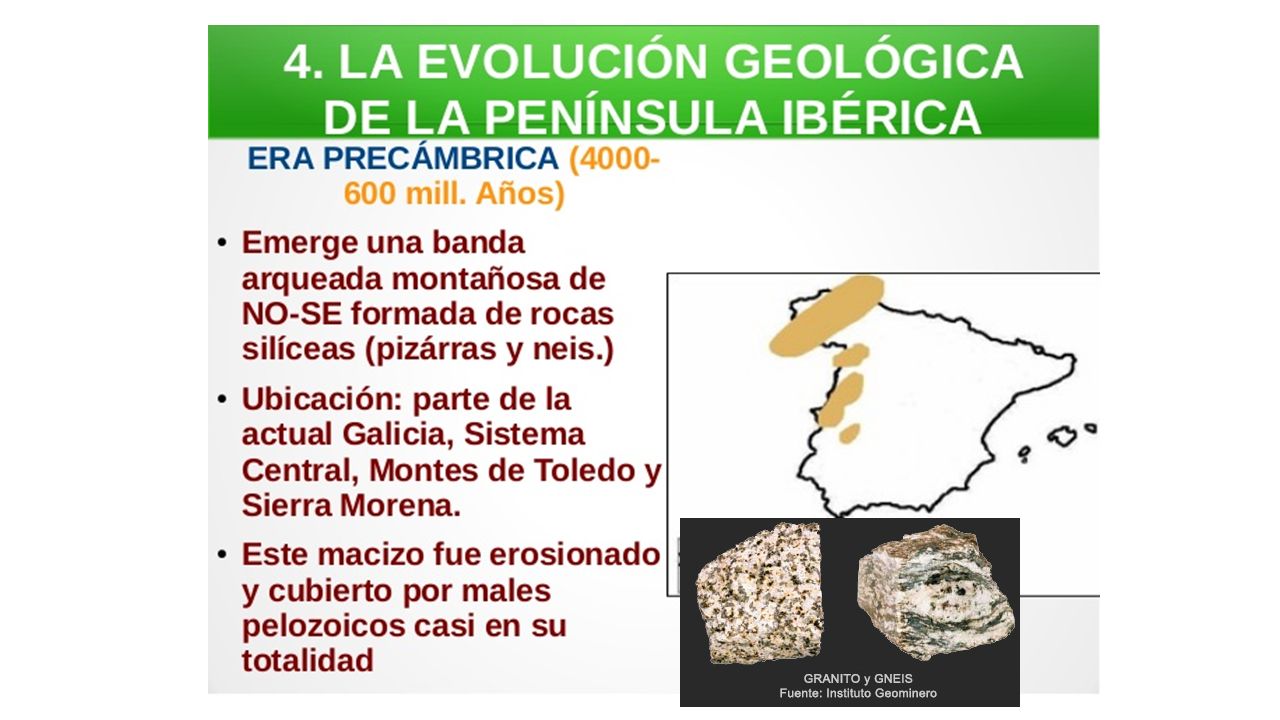 4. LA EVOLUCIÓN GEOLÓGICA DE LA PENÍNSULA IBÉRICA

ERA PRECÁMBRICA (4000-600 mill. Años)

• Emerge una banda arqueada montañosa de NO-SE formada de rocas silíceas (pizárras y neis.)

• Ubicación: parte de la actual Galicia, Sistema Central, Montes de Toledo y Sierra Morena.

• Este macizo fue erosionado y cubierto por males pelozoicos casi en su totalidad

GRANITO y GNEIS
Fuente: Instituto Geominero